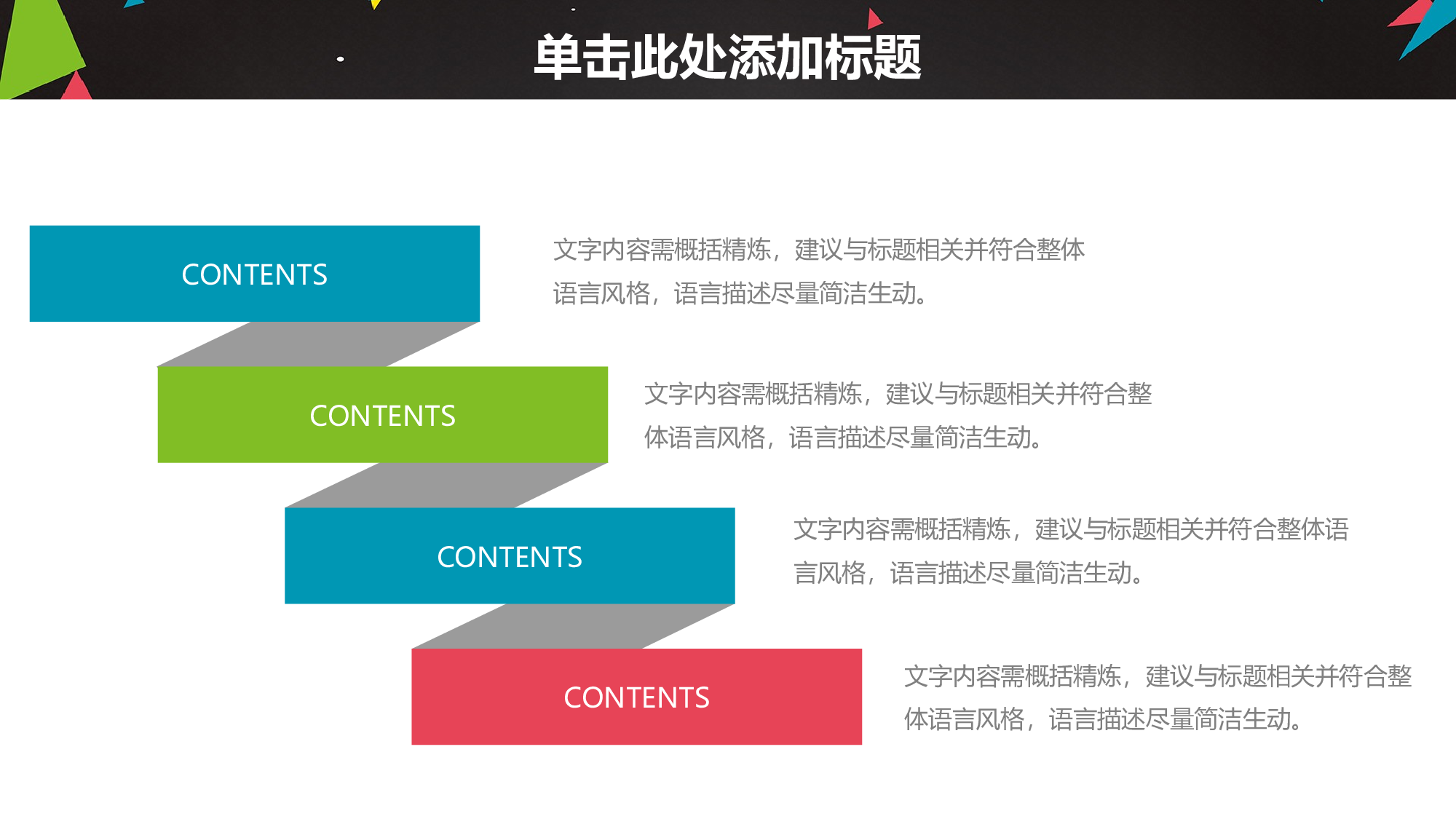 单击此处添加标题

CONTENTS

文字内容需概括精炼，建议与标题相关并符合整体语言风格，语言描述尽量简洁生动。

CONTENTS

文字内容需概括精炼，建议与标题相关并符合整体语言风格，语言描述尽量简洁生动。

CONTENTS

文字内容需概括精炼，建议与标题相关并符合整体语言风格，语言描述尽量简洁生动。

CONTENTS

文字内容需概括精炼，建议与标题相关并符合整体语言风格，语言描述尽量简洁生动。